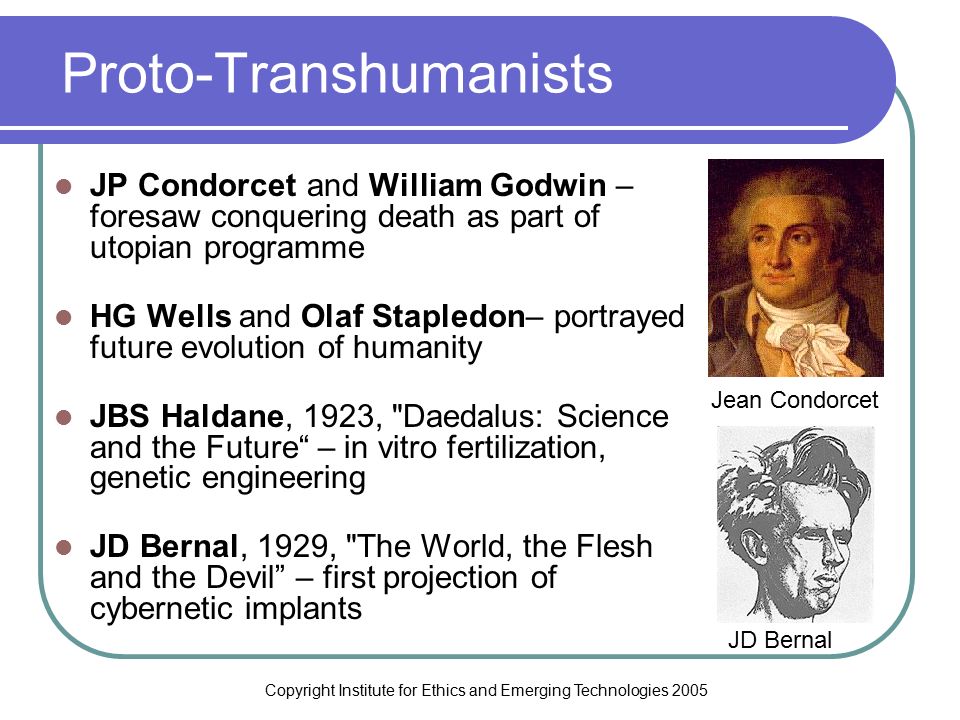 Proto-Transhumanists

JP Condorcet and William Godwin – foresaw conquering death as part of utopian programme

HG Wells and Olaf Stapledon– portrayed future evolution of humanity

JBS Haldane, 1923, "Daedalus: Science and the Future“ – in vitro fertilization, genetic engineering

JD Bernal, 1929, "The World, the Flesh and the Devil” – first projection of cybernetic implants

Jean Condorcet

JD Bernal

Copyright Institute for Ethics and Emerging Technologies 2005